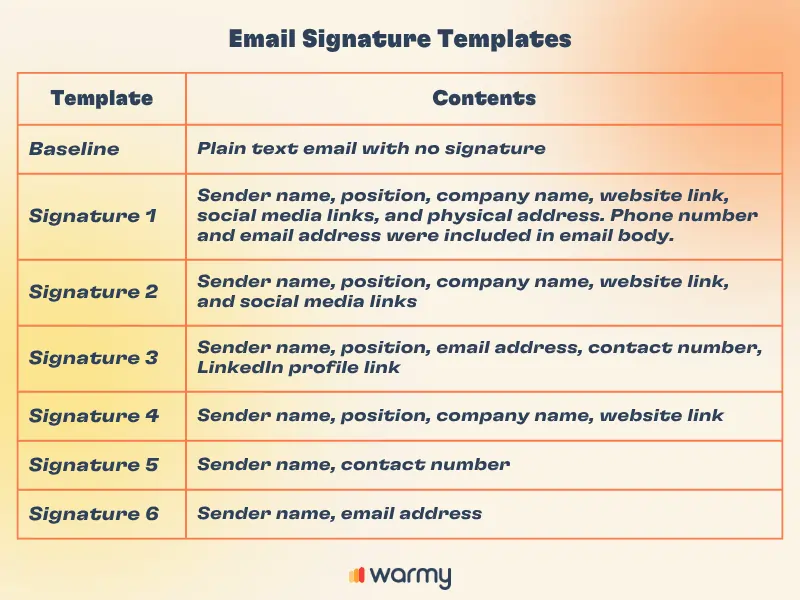 Email Signature Templates

| Template | Contents |
|---|---|
| Baseline | Plain text email with no signature |
| Signature 1 | Sender name, position, company name, website link, social media links, and physical address. Phone number and email address were included in email body. |
| Signature 2 | Sender name, position, company name, website link, and social media links |
| Signature 3 | Sender name, position, email address, contact number, LinkedIn profile link |
| Signature 4 | Sender name, position, company name, website link |
| Signature 5 | Sender name, contact number |
| Signature 6 | Sender name, email address |

warmy